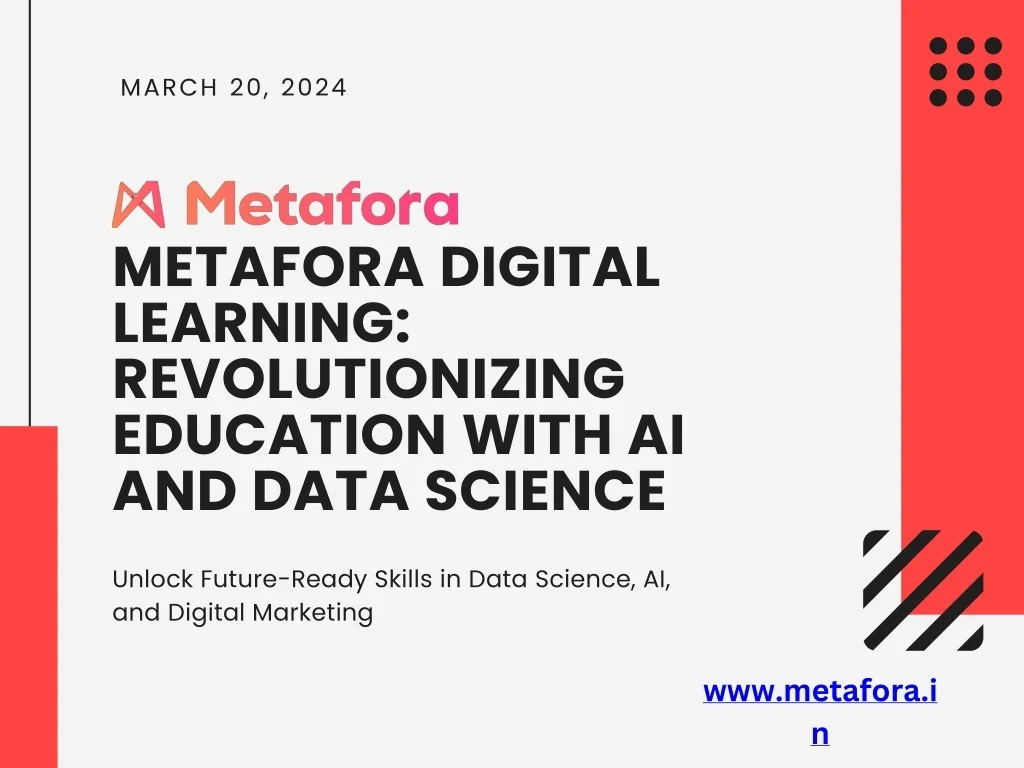 MARCH 20, 2024

Metafora

METAFORA DIGITAL LEARNING: REVOLUTIONIZING EDUCATION WITH AI AND DATA SCIENCE

Unlock Future-Ready Skills in Data Science, AI, and Digital Marketing

www.metafora.in